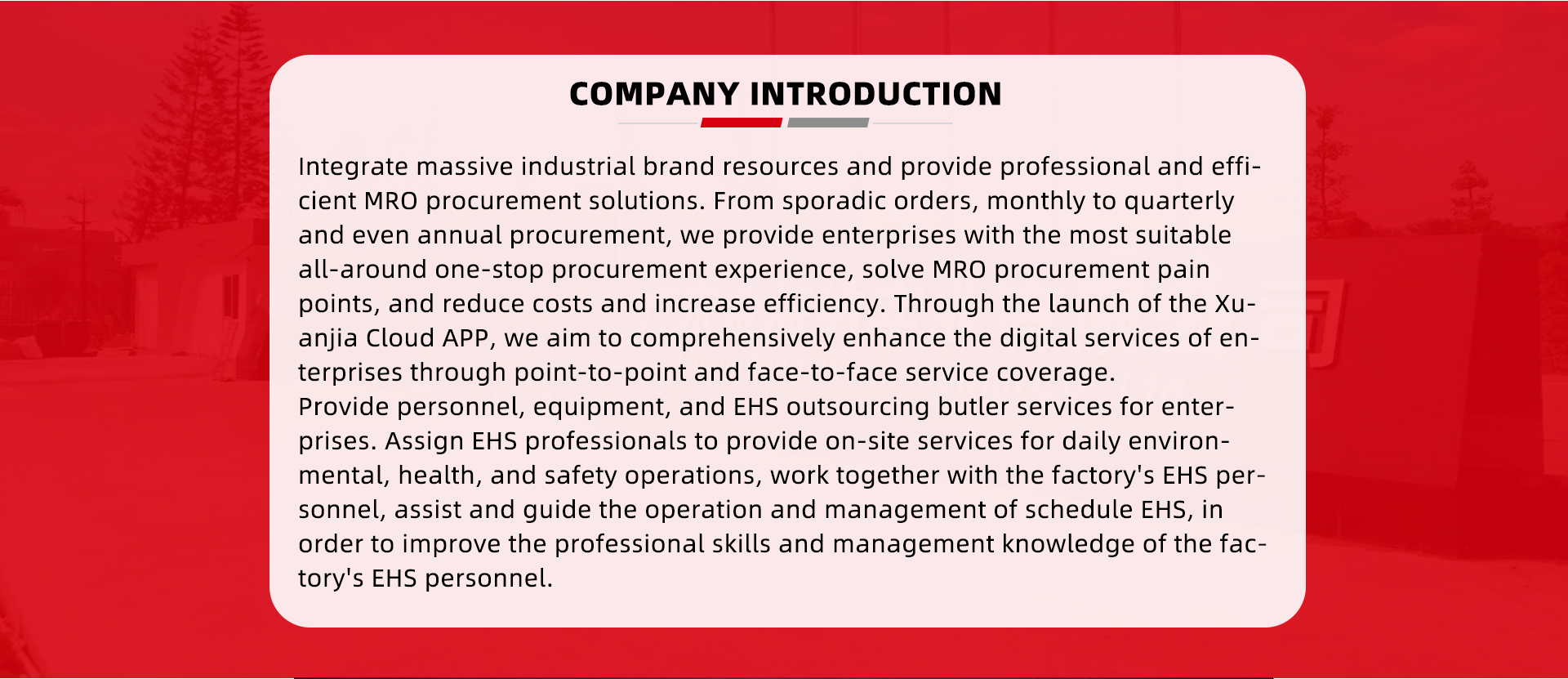 COMPANY INTRODUCTION

Integrate massive industrial brand resources and provide professional and efficient MRO procurement solutions. From sporadic orders, monthly to quarterly and even annual procurement, we provide enterprises with the most suitable all-around one-stop procurement experience, solve MRO procurement pain points, and reduce costs and increase efficiency. Through the launch of the Xuanjia Cloud APP, we aim to comprehensively enhance the digital services of enterprises through point-to-point and face-to-face service coverage.
Provide personnel, equipment, and EHS outsourcing butler services for enterprises. Assign EHS professionals to provide on-site services for daily environmental, health, and safety operations, work together with the factory's EHS personnel, assist and guide the operation and management of schedule EHS, in order to improve the professional skills and management knowledge of the factory's EHS personnel.